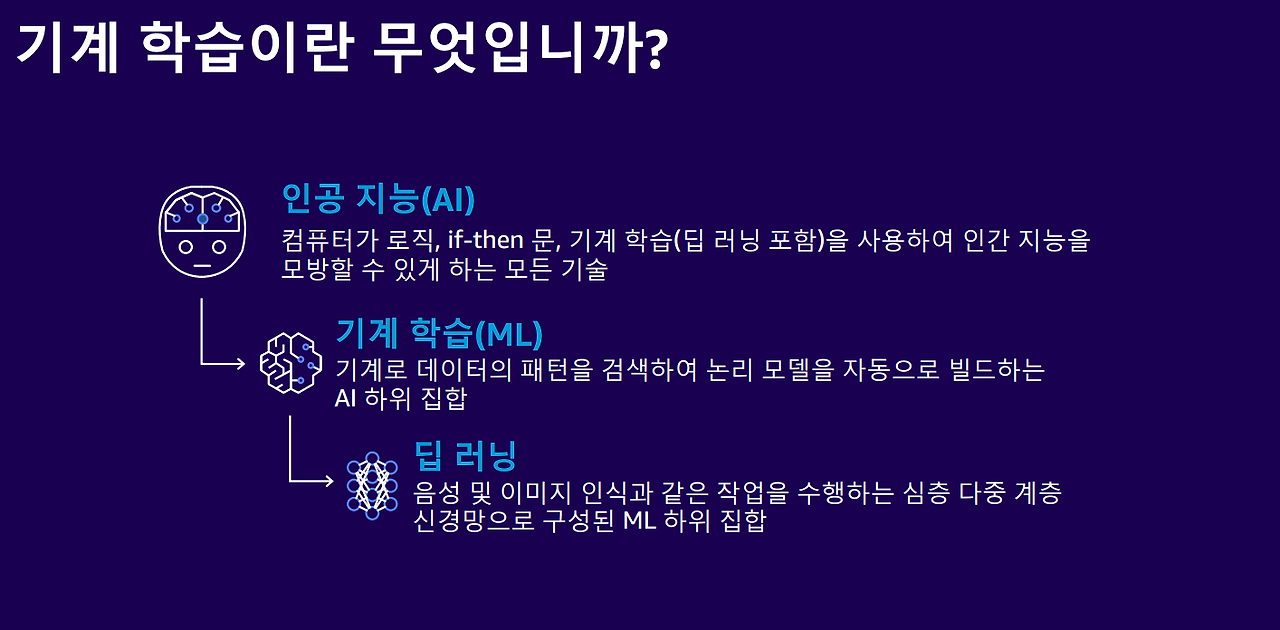 기계 학습이란 무엇입니까?

인공 지능(AI)
컴퓨터가 로직, if-then 문, 기계 학습(딥 러닝 포함)을 사용하여 인간 지능을 모방할 수 있게 하는 모든 기술

기계 학습(ML)
기계로 데이터의 패턴을 검색하여 논리 모델을 자동으로 빌드하는 AI 하위 집합

딥 러닝
음성 및 이미지 인식과 같은 작업을 수행하는 심층 다중 계층 신경망으로 구성된 ML 하위 집합